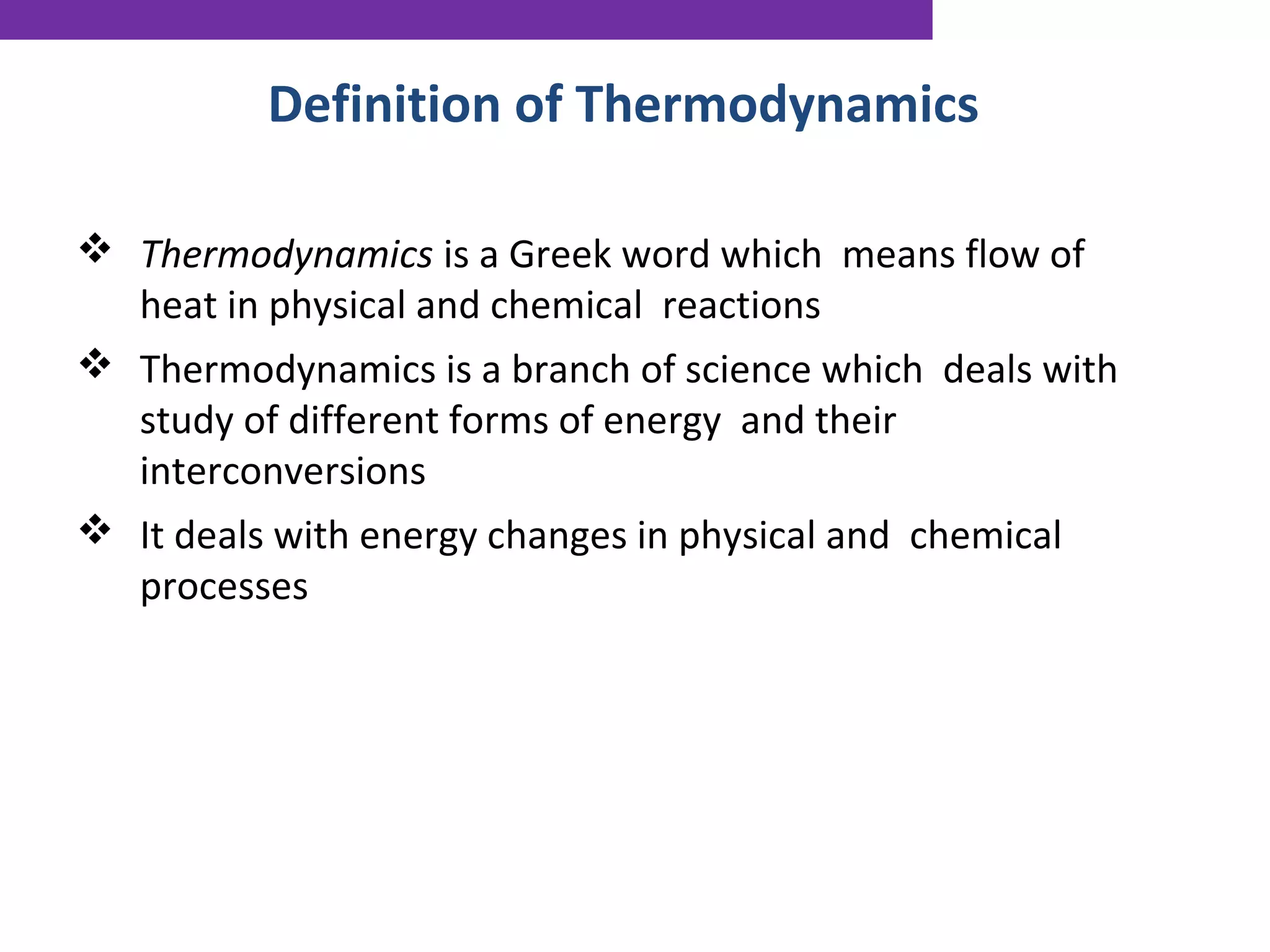 Definition of Thermodynamics

❖ Thermodynamics is a Greek word which means flow of heat in physical and chemical reactions

❖ Thermodynamics is a branch of science which deals with study of different forms of energy and their interconversions

❖ It deals with energy changes in physical and chemical processes